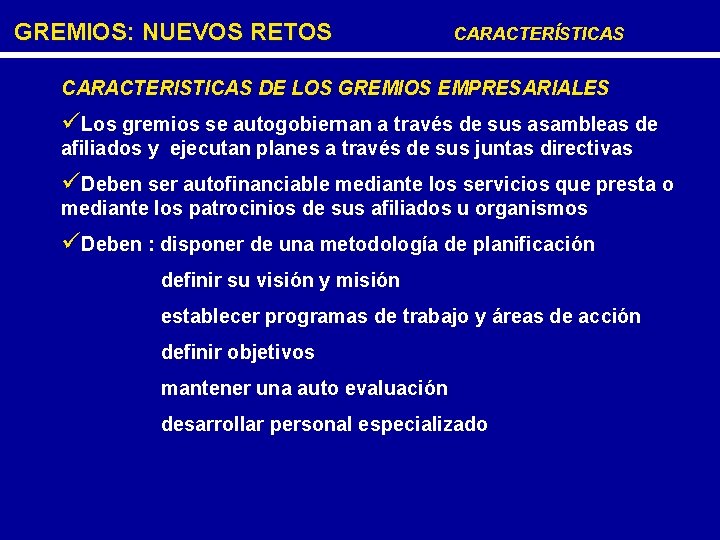 GREMIOS: NUEVOS RETOS CARACTERÍSTICAS

CARACTERISTICAS DE LOS GREMIOS EMPRESARIALES

✓Los gremios se autogobiernan a través de sus asambleas de afiliados y ejecutan planes a través de sus juntas directivas

✓Deben ser autofinanciable mediante los servicios que presta o mediante los patrocinios de sus afiliados u organismos

✓Deben : disponer de una metodología de planificación

definir su visión y misión

establecer programas de trabajo y áreas de acción

definir objetivos

mantener una auto evaluación

desarrollar personal especializado